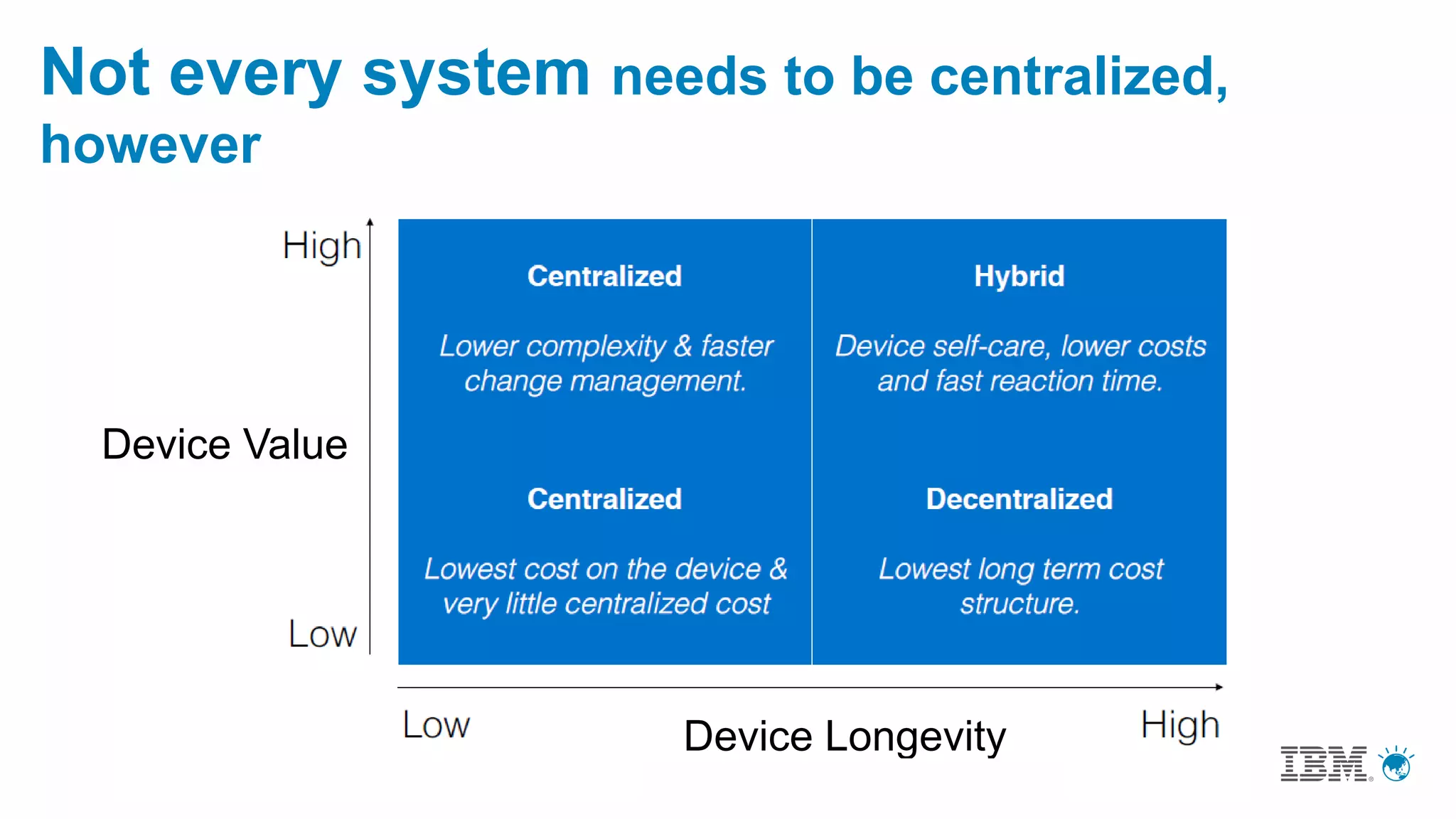 Not every system needs to be centralized, however

High

Device Value

Low

Centralized

Lower complexity & faster change management.

Hybrid

Device self-care, lower costs and fast reaction time.

Centralized

Lowest cost on the device & very little centralized cost

Decentralized

Lowest long term cost structure.

Low

Device Longevity

High

IBM